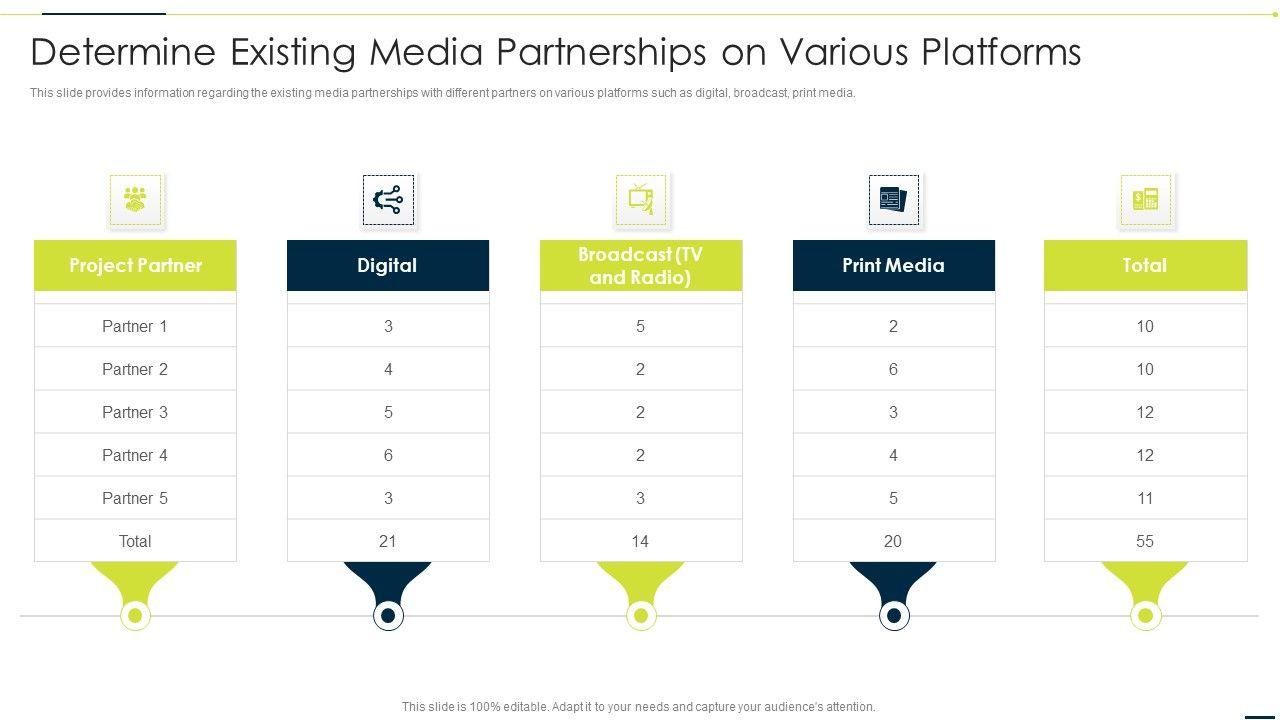 Determine Existing Media Partnerships on Various Platforms

This slide provides information regarding the existing media partnerships with different partners on various platforms such as digital, broadcast, print media.

| Project Partner | Digital | Broadcast (TV and Radio) | Print Media | Total |
|---|---|---|---|---|
| Partner 1 | 3 | 5 | 2 | 10 |
| Partner 2 | 4 | 2 | 6 | 10 |
| Partner 3 | 5 | 2 | 3 | 12 |
| Partner 4 | 6 | 2 | 4 | 12 |
| Partner 5 | 3 | 3 | 5 | 11 |
| Total | 21 | 14 | 20 | 55 |

This slide is 100% editable. Adapt it to your needs and capture your audience's attention.